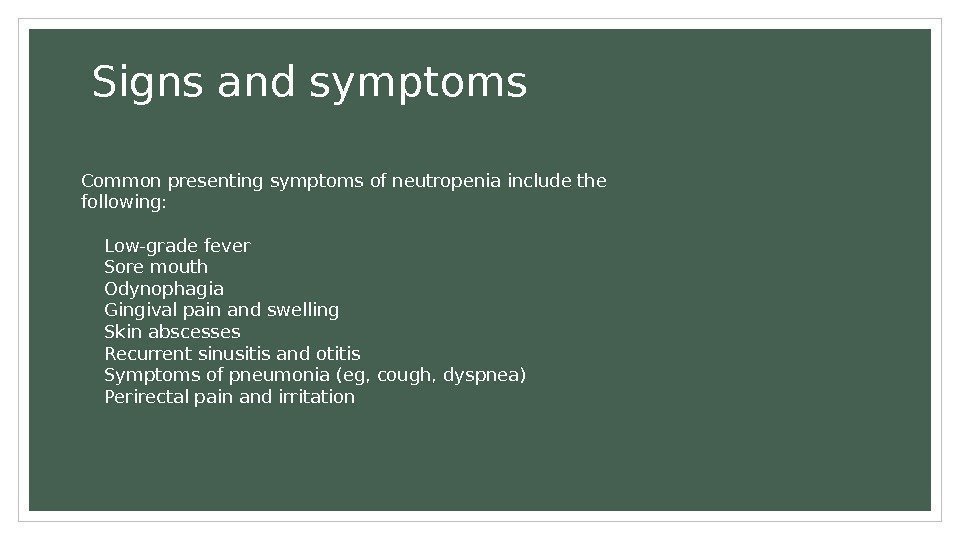 Signs and symptoms

Common presenting symptoms of neutropenia include the following:

Low-grade fever
Sore mouth
Odynophagia
Gingival pain and swelling
Skin abscesses
Recurrent sinusitis and otitis
Symptoms of pneumonia (eg, cough, dyspnea)
Perirectal pain and irritation